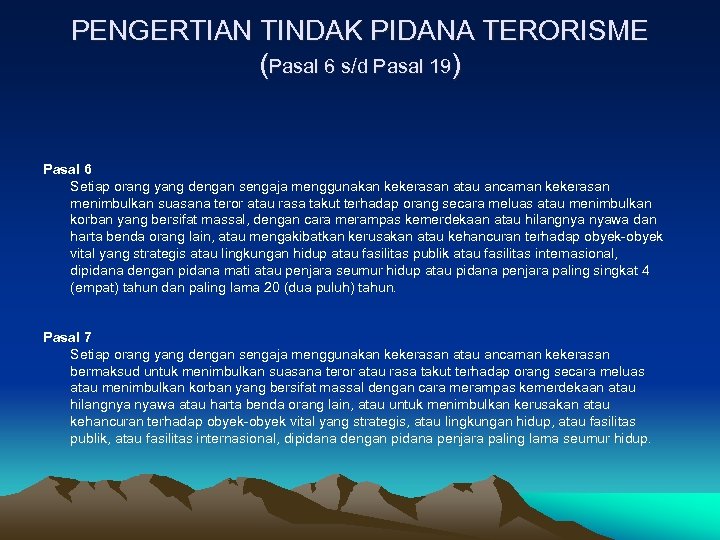 PENGERTIAN TINDAK PIDANA TERORISME
(Pasal 6 s/d Pasal 19)

Pasal 6
Setiap orang yang dengan sengaja menggunakan kekerasan atau ancaman kekerasan menimbulkan suasana teror atau rasa takut terhadap orang secara meluas atau menimbulkan korban yang bersifat massal, dengan cara merampas kemerdekaan atau hilangnya nyawa dan harta benda orang lain, atau mengakibatkan kerusakan atau kehancuran terhadap obyek-obyek vital yang strategis atau lingkungan hidup atau fasilitas publik atau fasilitas internasional, dipidana dengan pidana mati atau penjara seumur hidup atau pidana penjara paling singkat 4 (empat) tahun dan paling lama 20 (dua puluh) tahun.

Pasal 7
Setiap orang yang dengan sengaja menggunakan kekerasan atau ancaman kekerasan bermaksud untuk menimbulkan suasana teror atau rasa takut terhadap orang secara meluas atau menimbulkan korban yang bersifat massal dengan cara merampas kemerdekaan atau hilangnya nyawa atau harta benda orang lain, atau untuk menimbulkan kerusakan atau kehancuran terhadap obyek-obyek vital yang strategis, atau lingkungan hidup, atau fasilitas publik, atau fasilitas internasional, dipidana dengan pidana penjara paling lama seumur hidup.